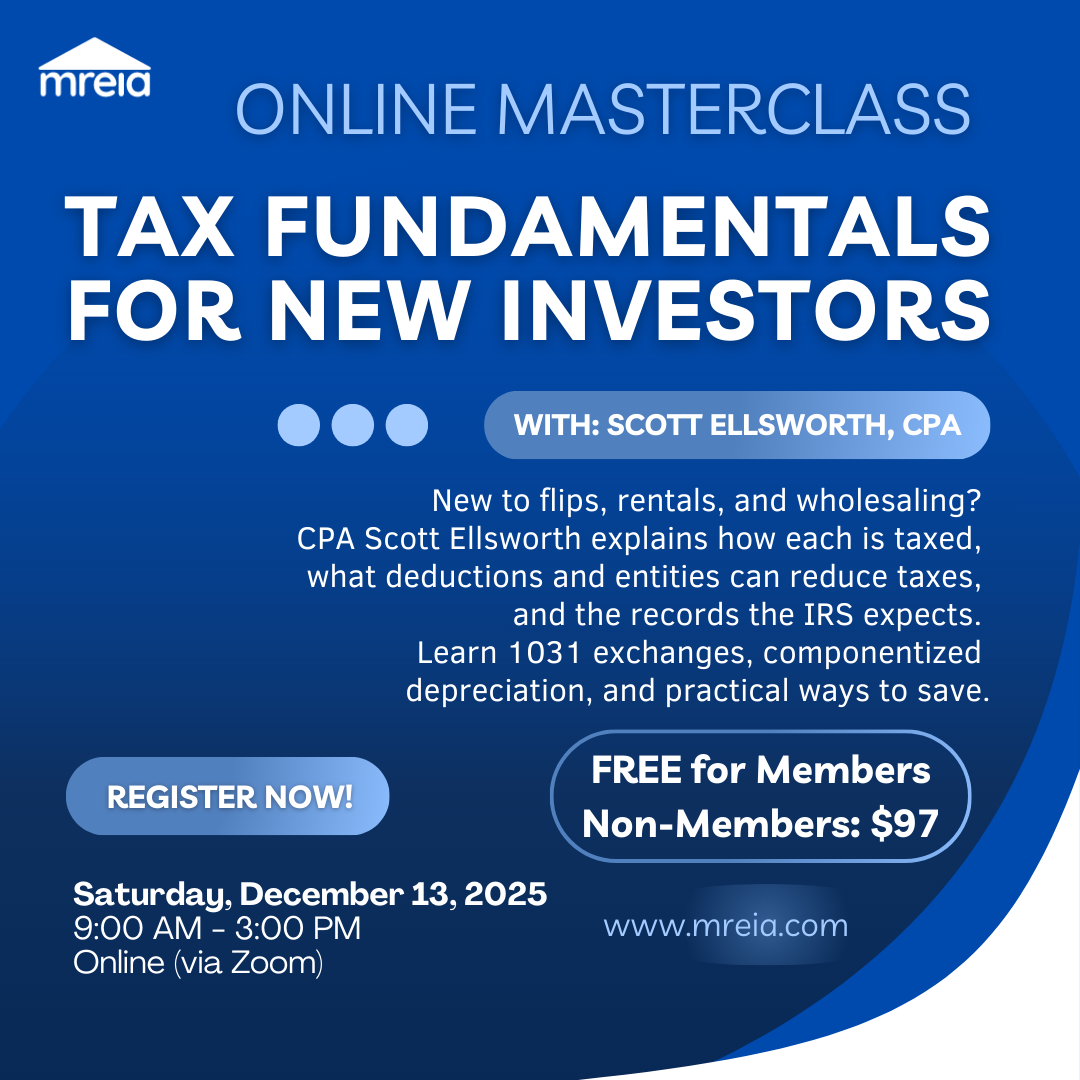 mreia

ONLINE MASTERCLASS

TAX FUNDAMENTALS FOR NEW INVESTORS

WITH: SCOTT ELLSWORTH, CPA

New to flips, rentals, and wholesaling? CPA Scott Ellsworth explains how each is taxed, what deductions and entities can reduce taxes, and the records the IRS expects. Learn 1031 exchanges, componentized depreciation, and practical ways to save.

REGISTER NOW!

FREE for Members
Non-Members: $97

Saturday, December 13, 2025
9:00 AM - 3:00 PM
Online (via Zoom)

www.mreia.com